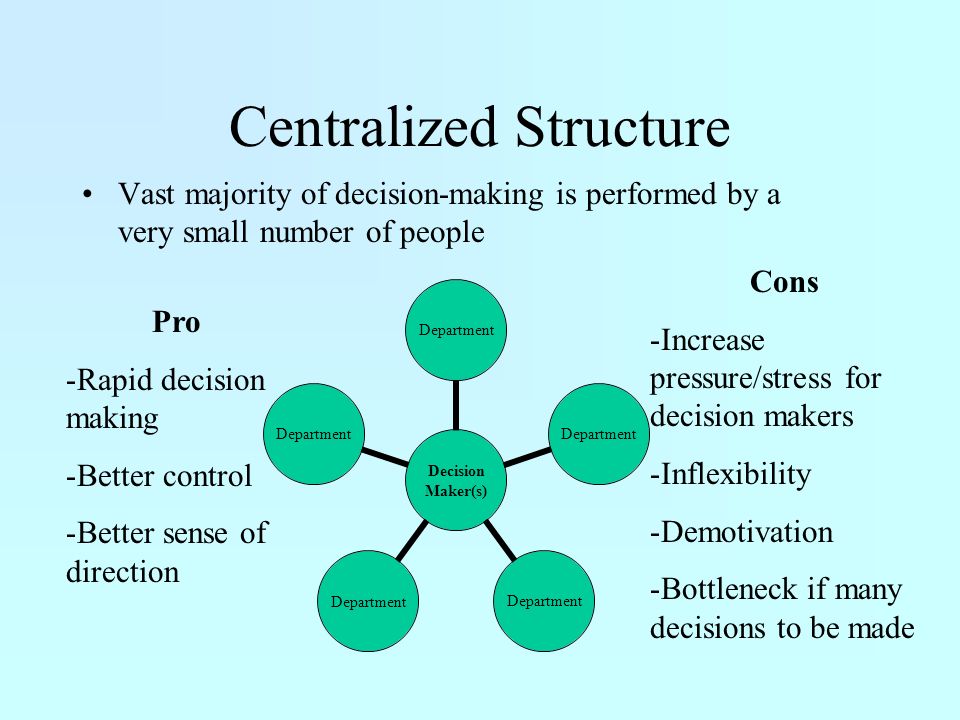 Centralized Structure

• Vast majority of decision-making is performed by a very small number of people

Pro

-Rapid decision making

-Better control

-Better sense of direction

Department

Department

Department

Decision Maker(s)

Department

Department

Cons

-Increase pressure/stress for decision makers

-Inflexibility

-Demotivation

-Bottleneck if many decisions to be made